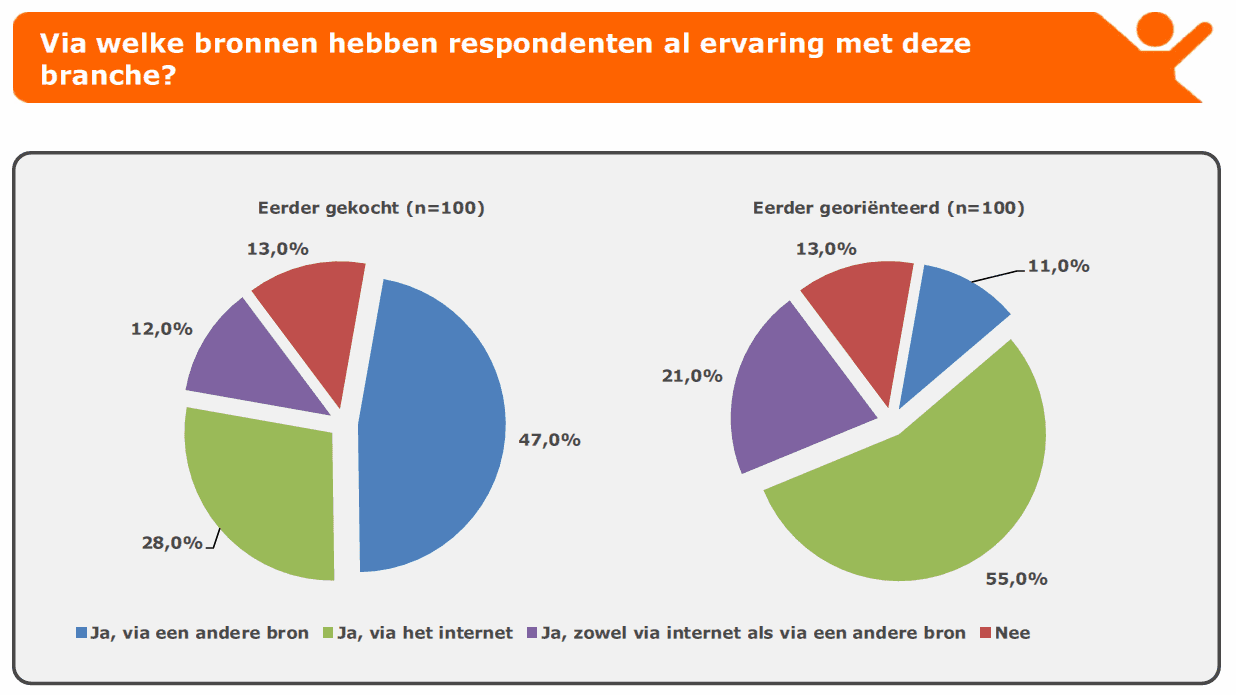 Via welke bronnen hebben respondenten al ervaring met deze branche?

Eerder gekocht (n=100)

13,0%

12,0%

47,0%

28,0%

Eerder georiënteerd (n=100)

13,0%

11,0%

21,0%

55,0%

Ja, via een andere bron Ja, via het internet Ja, zowel via internet als via een andere bron Nee